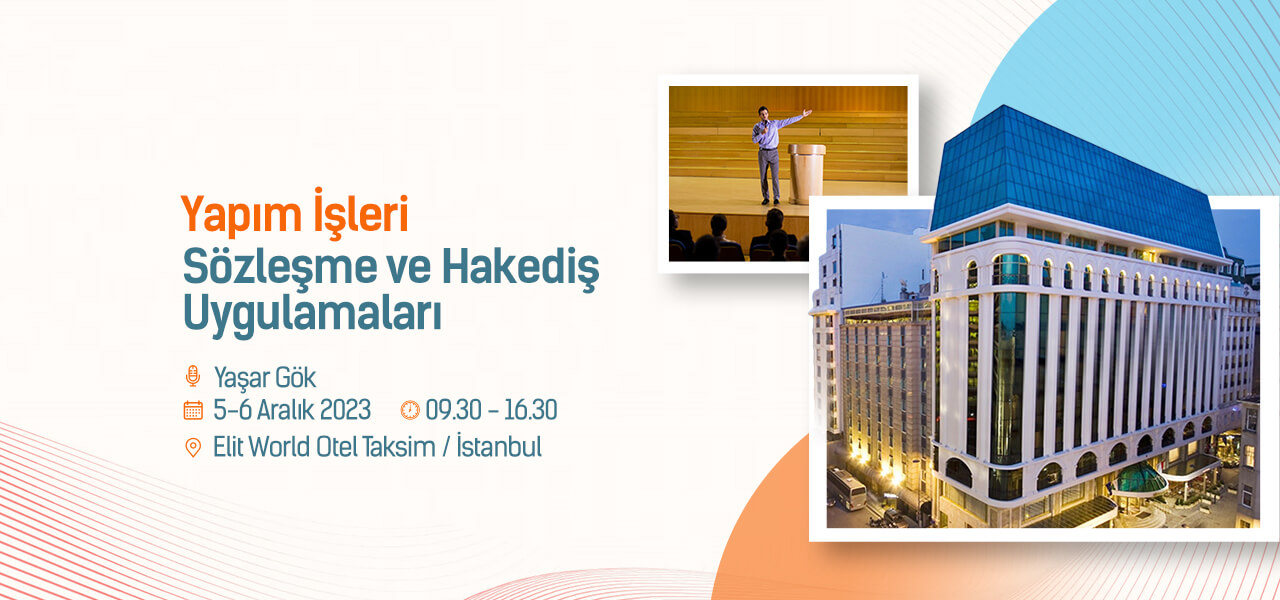 Yapım İşleri
Sözleşme ve Hakediş Uygulamaları

Yaşar Gök
5-6 Aralık 2023
09.30 - 16.30
Elit World Otel Taksim / İstanbul